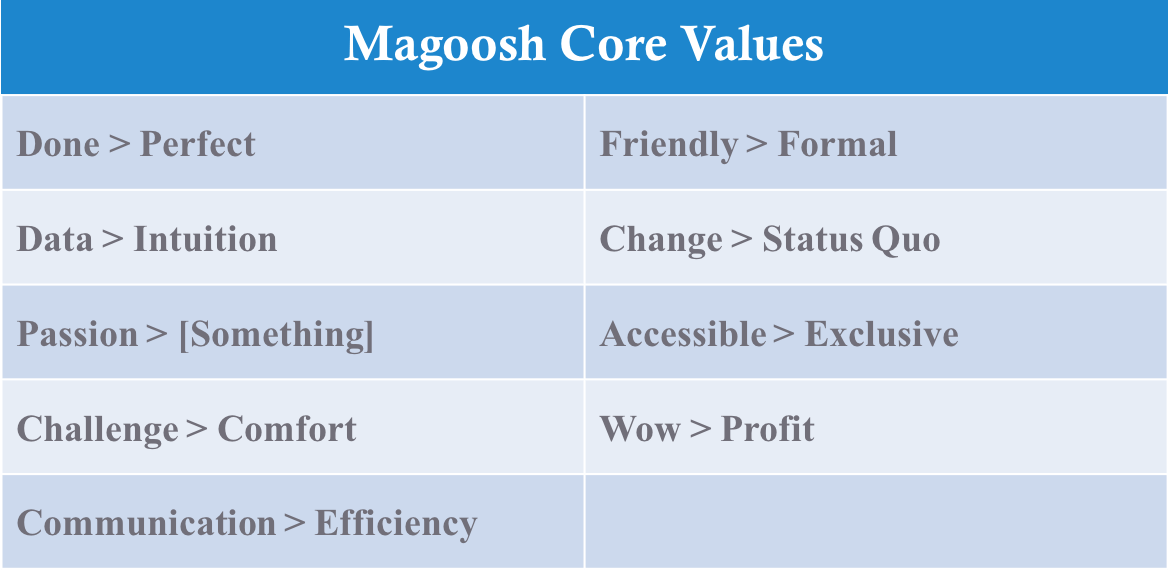 | Magoosh Core Values | |
|---|---|
| Done > Perfect | Friendly > Formal |
| Data > Intuition | Change > Status Quo |
| Passion > [Something] | Accessible > Exclusive |
| Challenge > Comfort | Wow > Profit |
| Communication > Efficiency | |